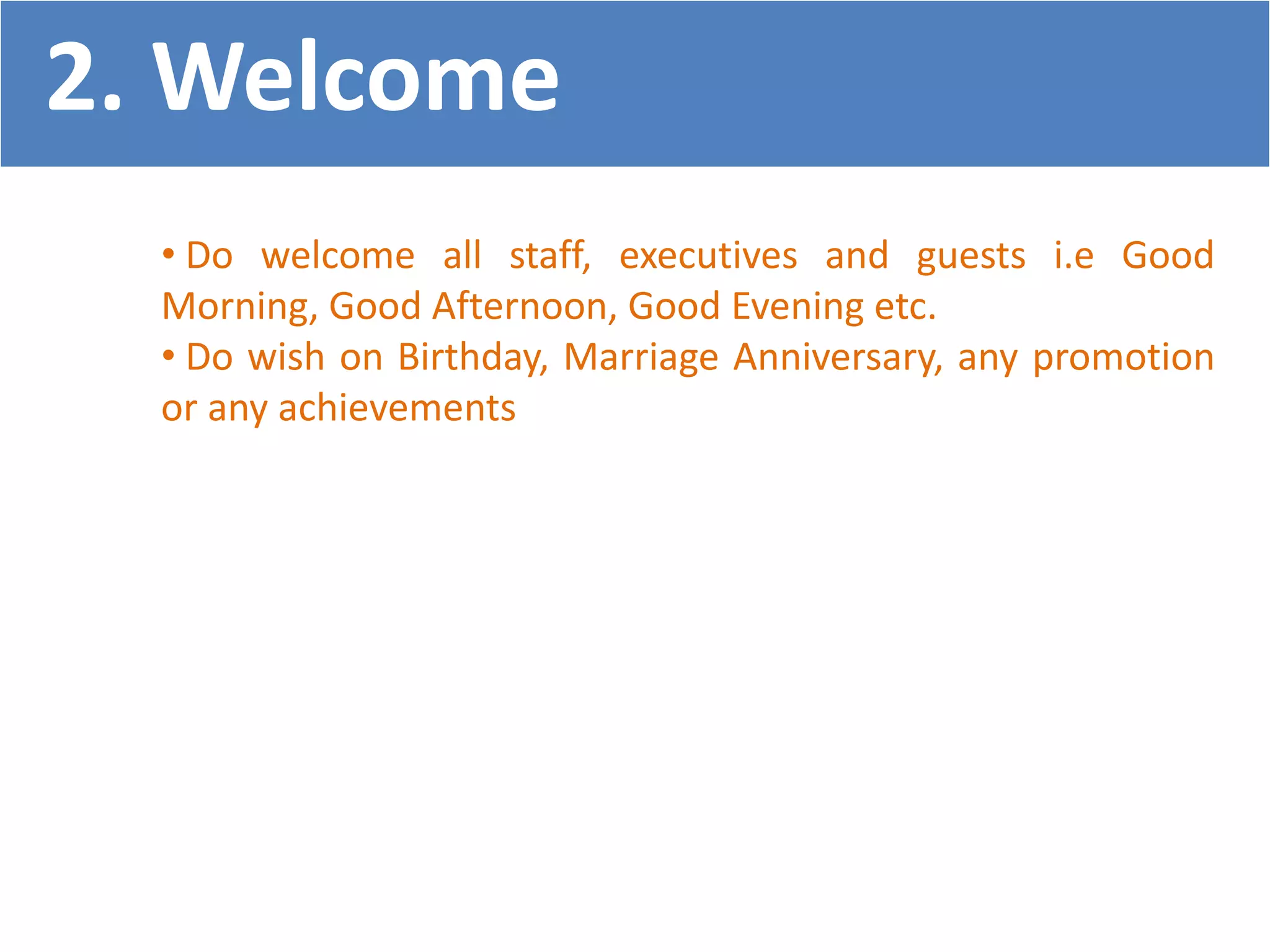 2. Welcome

• Do welcome all staff, executives and guests i.e Good Morning, Good Afternoon, Good Evening etc.

• Do wish on Birthday, Marriage Anniversary, any promotion or any achievements